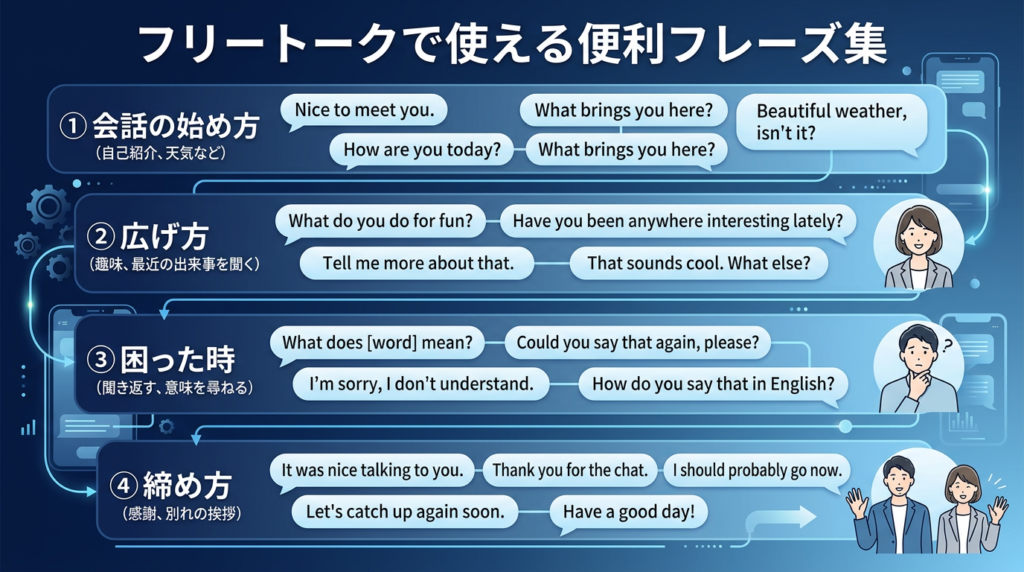 フリートークで使える便利フレーズ集

① 会話の始め方
（自己紹介、天気など）

Nice to meet you.
What brings you here?
Beautiful weather, isn't it?
How are you today?
What brings you here?

② 広げ方
（趣味、最近の出来事を聞く）

What do you do for fun?
Have you been anywhere interesting lately?
Tell me more about that.
That sounds cool. What else?

③ 困った時
（聞き返す、意味を尋ねる）

What does [word] mean?
Could you say that again, please?
I'm sorry, I don't understand.
How do you say that in English?

?

④ 締め方
（感謝、別れの挨拶）

It was nice talking to you.
Thank you for the chat.
I should probably go now.
Let's catch up again soon.
Have a good day!